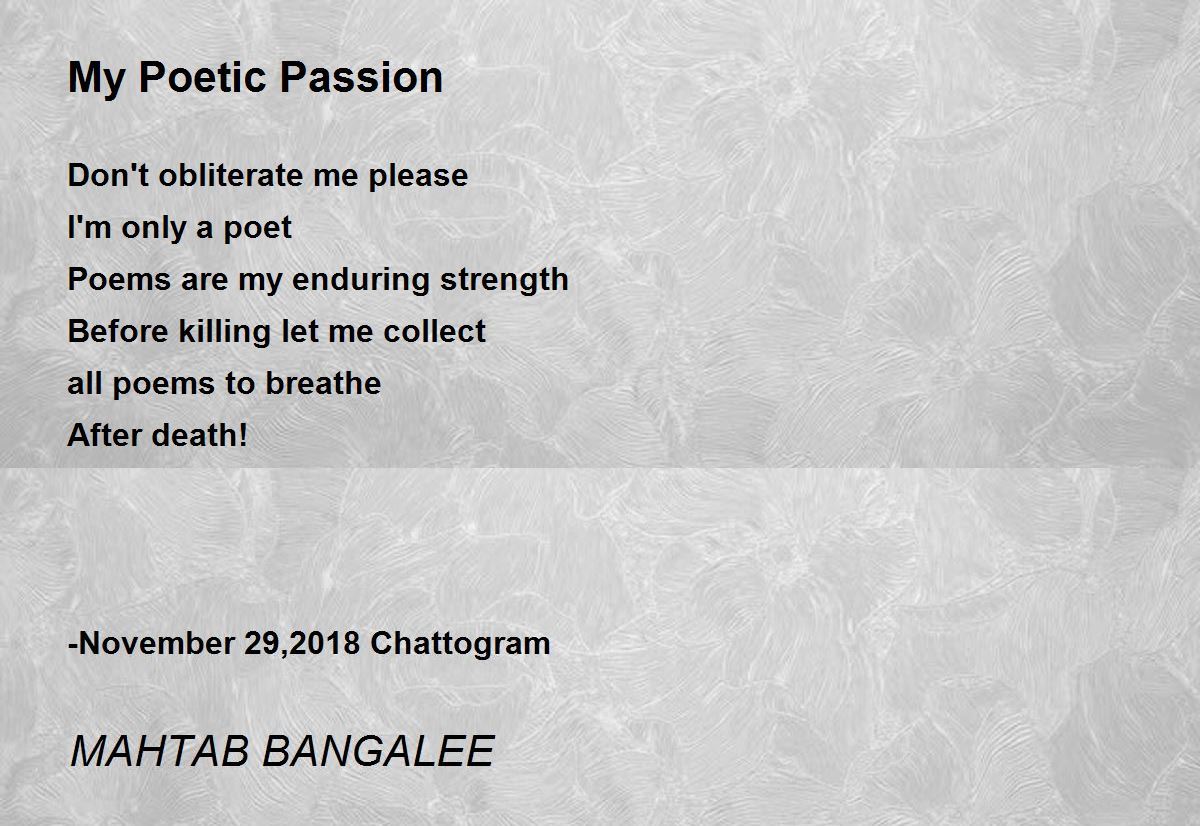 My Poetic Passion

Don't obliterate me please
I'm only a poet
Poems are my enduring strength
Before killing let me collect
all poems to breathe
After death!

-November 29,2018 Chattogram

MAHTAB BANGALEE